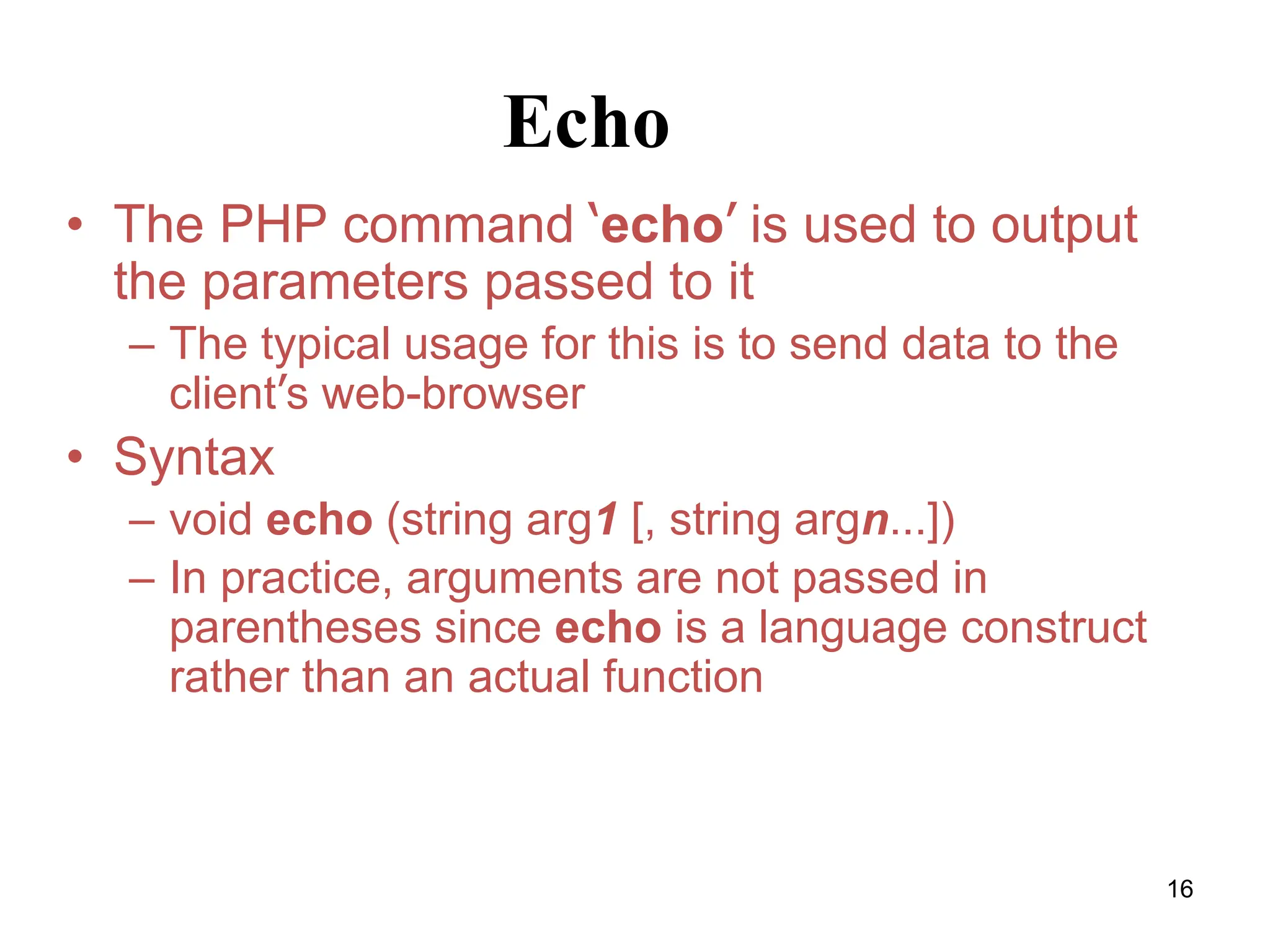 Echo

• The PHP command ‘echo’ is used to output the parameters passed to it
  – The typical usage for this is to send data to the client’s web-browser
• Syntax
  – void echo (string arg1 [, string argn...])
  – In practice, arguments are not passed in parentheses since echo is a language construct rather than an actual function

16